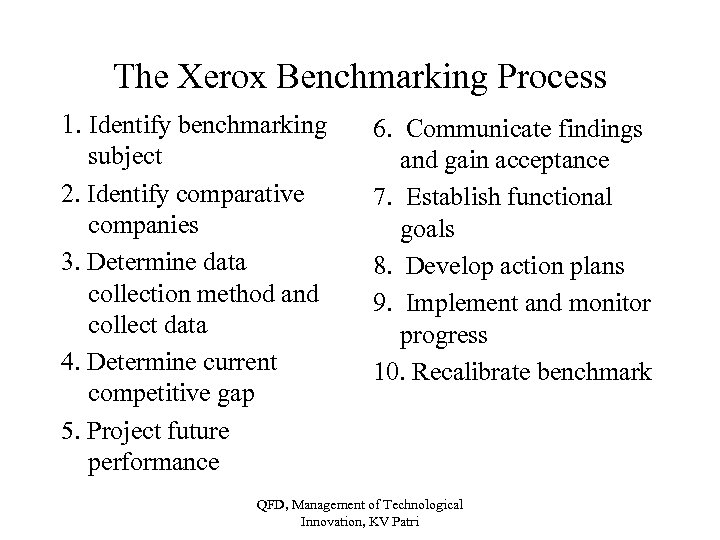 The Xerox Benchmarking Process

1. Identify benchmarking subject
2. Identify comparative companies
3. Determine data collection method and collect data
4. Determine current competitive gap
5. Project future performance

6. Communicate findings and gain acceptance
7. Establish functional goals
8. Develop action plans
9. Implement and monitor progress
10. Recalibrate benchmark

QFD, Management of Technological Innovation, KV Patri